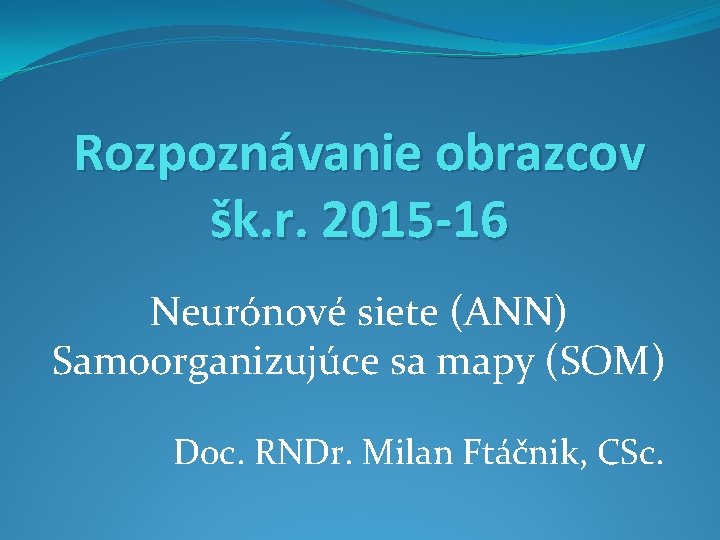 Rozpoznávanie obrazcov šk.r. 2015-16

Neurónové siete (ANN)
Samoorganizujúce sa mapy (SOM)

Doc. RNDr. Milan Ftáčnik, CSc.